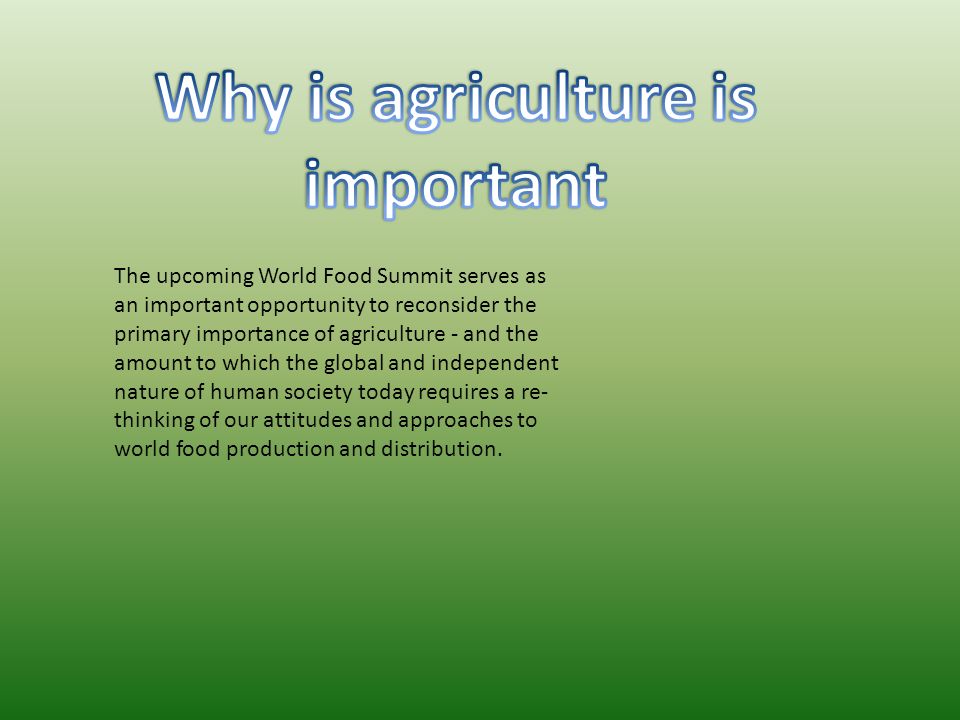 Why is agriculture is important

The upcoming World Food Summit serves as an important opportunity to reconsider the primary importance of agriculture - and the amount to which the global and independent nature of human society today requires a re-thinking of our attitudes and approaches to world food production and distribution.